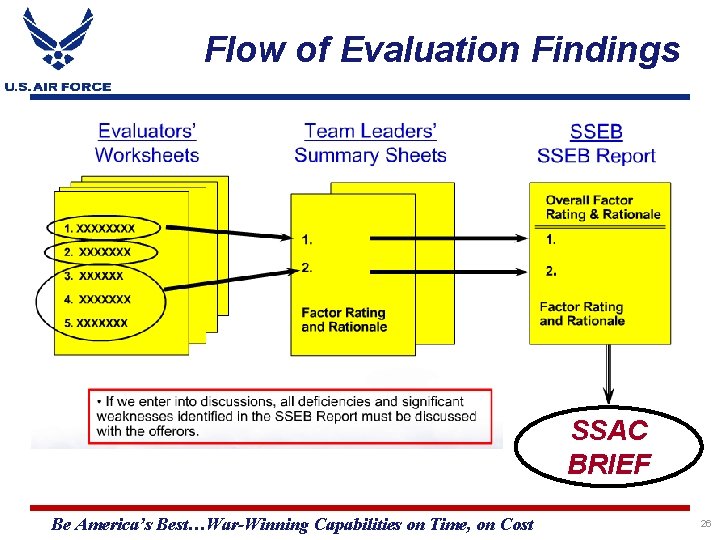 U.S. AIR FORCE

Flow of Evaluation Findings

Evaluators' Worksheets

1. XXXXXXXX
2. XXXXXXX
3. XXXXXX
4. XXXXXXX
5. XXXXXXX

Team Leaders' Summary Sheets

1.
2.
Factor Rating and Rationale

SSEB
SSEB Report

Overall Factor Rating & Rationale
1.
2.
Factor Rating and Rationale

• If we enter into discussions, all deficiencies and significant weaknesses identified in the SSEB Report must be discussed with the offerors.

SSAC BRIEF

Be America's Best…War-Winning Capabilities on Time, on Cost

26